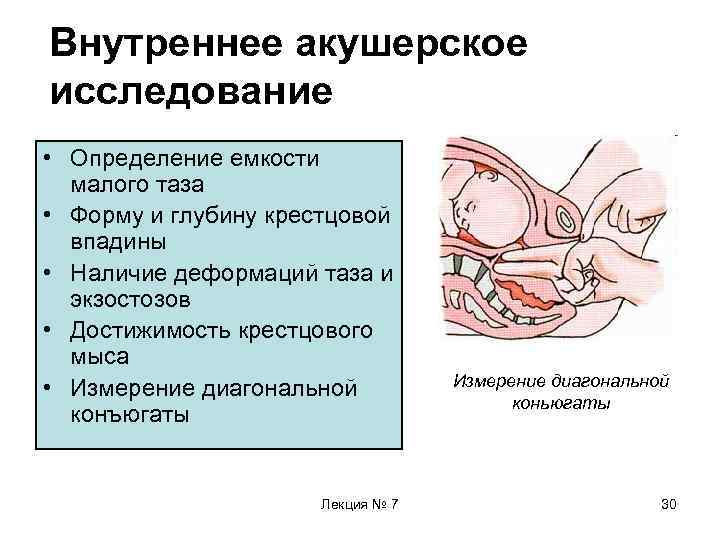 Внутреннее акушерское исследование

• Определение емкости малого таза
• Форму и глубину крестцовой впадины
• Наличие деформаций таза и экзостозов
• Достижимость крестцового мыса
• Измерение диагональной конъюгаты

Измерение диагональной конъюгаты

Лекция № 7

30